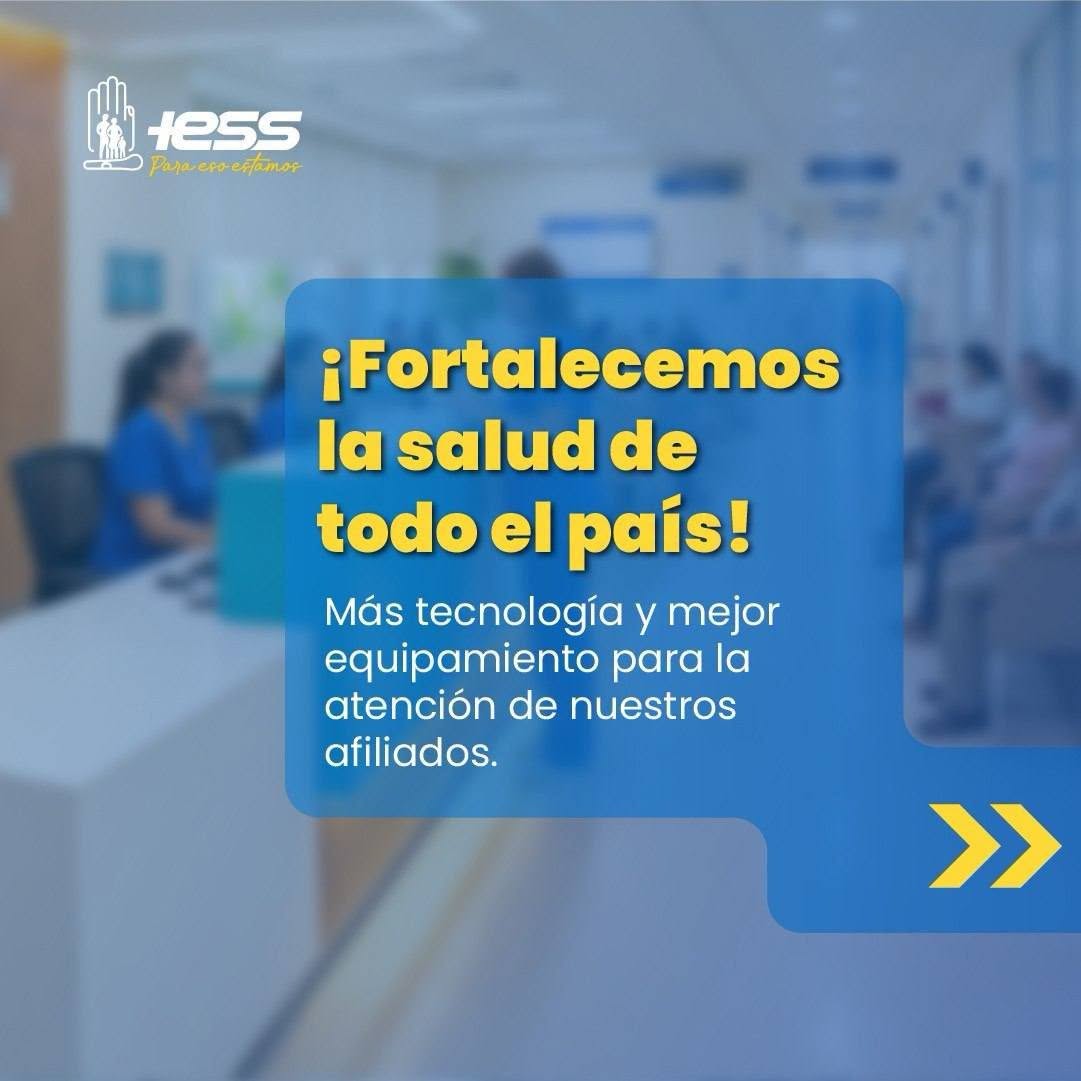 IESS
Para eso estamos

¡Fortalecemos la salud de todo el país!

Más tecnología y mejor equipamiento para la atención de nuestros afiliados.